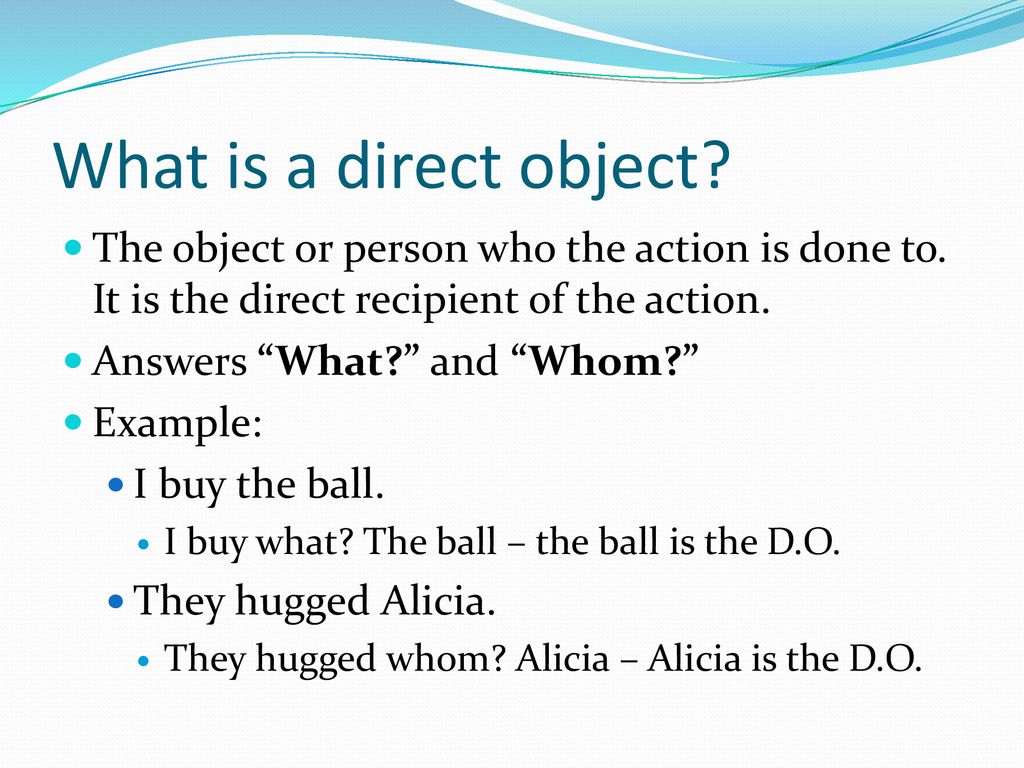 What is a direct object?

The object or person who the action is done to. It is the direct recipient of the action.

Answers “What?” and “Whom?”

Example:

I buy the ball.

I buy what? The ball – the ball is the D.O.

They hugged Alicia.

They hugged whom? Alicia – Alicia is the D.O.